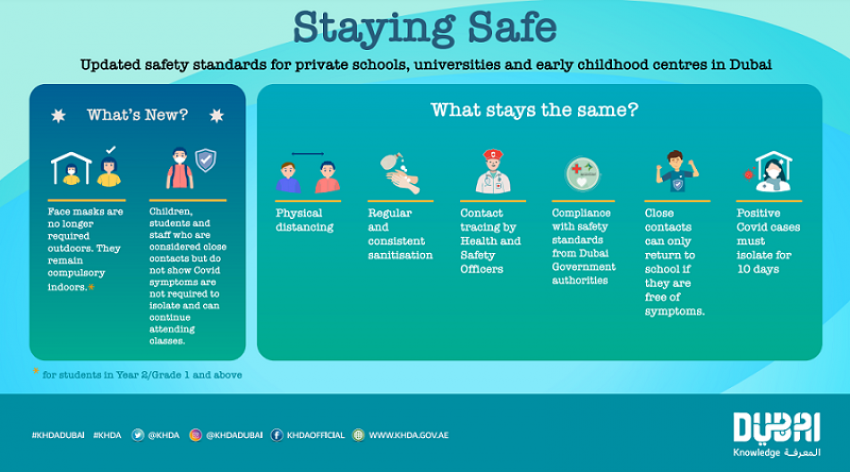 Staying Safe

Updated safety standards for private schools, universities and early childhood centres in Dubai

What's New?

Face masks are no longer required outdoors. They remain compulsory indoors.*

Children, students and staff who are considered close contacts but do not show Covid symptoms are not required to isolate and can continue attending classes.

* for students in Year 2/Grade 1 and above

What stays the same?

Physical distancing

Regular and consistent sanitisation

Contact tracing by Health and Safety Officers

Compliance with safety standards from Dubai Government authorities

Close contacts can only return to school if they are free of symptoms.

Positive Covid cases must isolate for 10 days

#KHDADUBAI #KHDA @KHDA @KHDADUBAI KHDAOFFICIAL WWW.KHDA.GOV.AE

DUBAI
Knowledge المعرفة